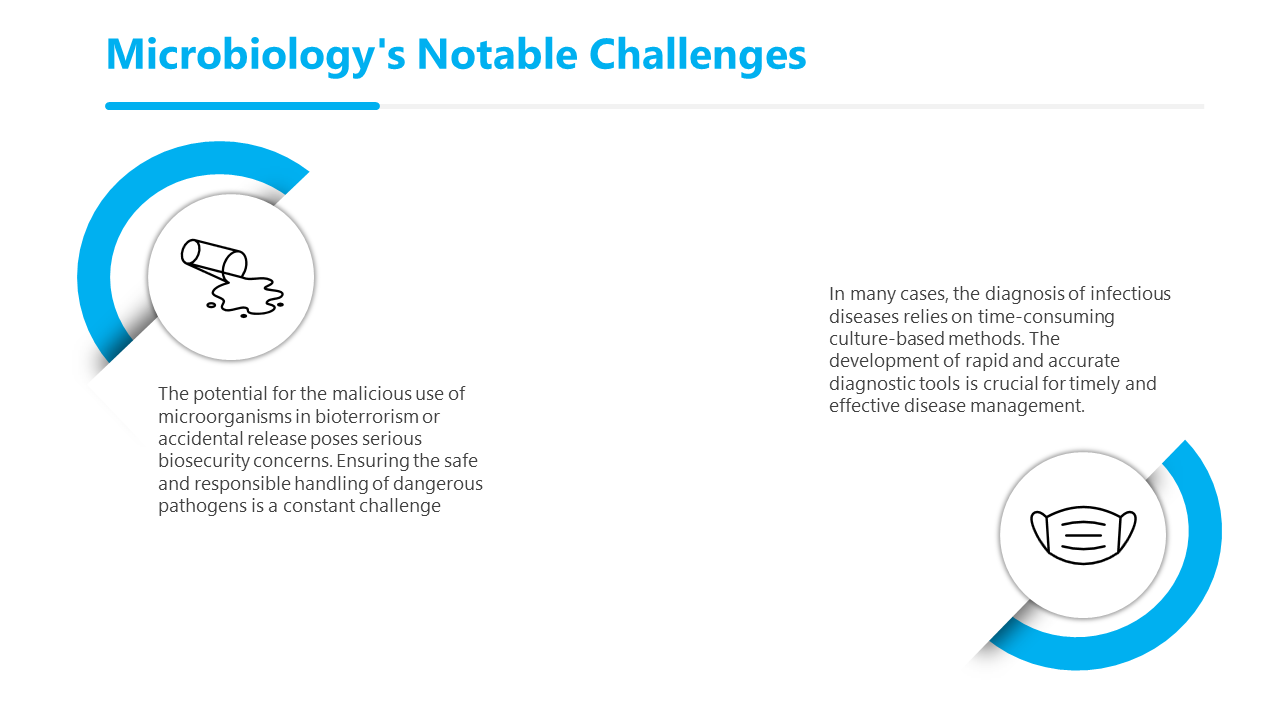 Microbiology's Notable Challenges

The potential for the malicious use of microorganisms in bioterrorism or accidental release poses serious biosecurity concerns. Ensuring the safe and responsible handling of dangerous pathogens is a constant challenge

In many cases, the diagnosis of infectious diseases relies on time-consuming culture-based methods. The development of rapid and accurate diagnostic tools is crucial for timely and effective disease management.